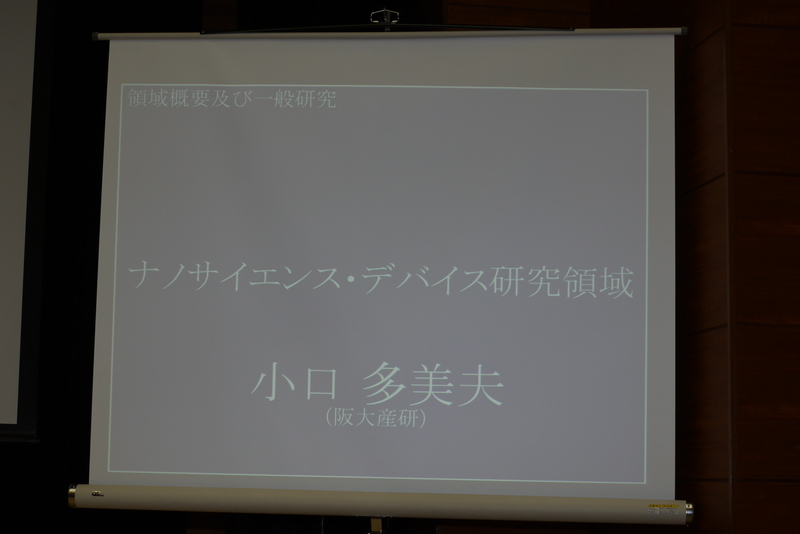 領域概要及び一般研究

ナノサイエンス・デバイス研究領域

小口 多美夫
(阪大産研)